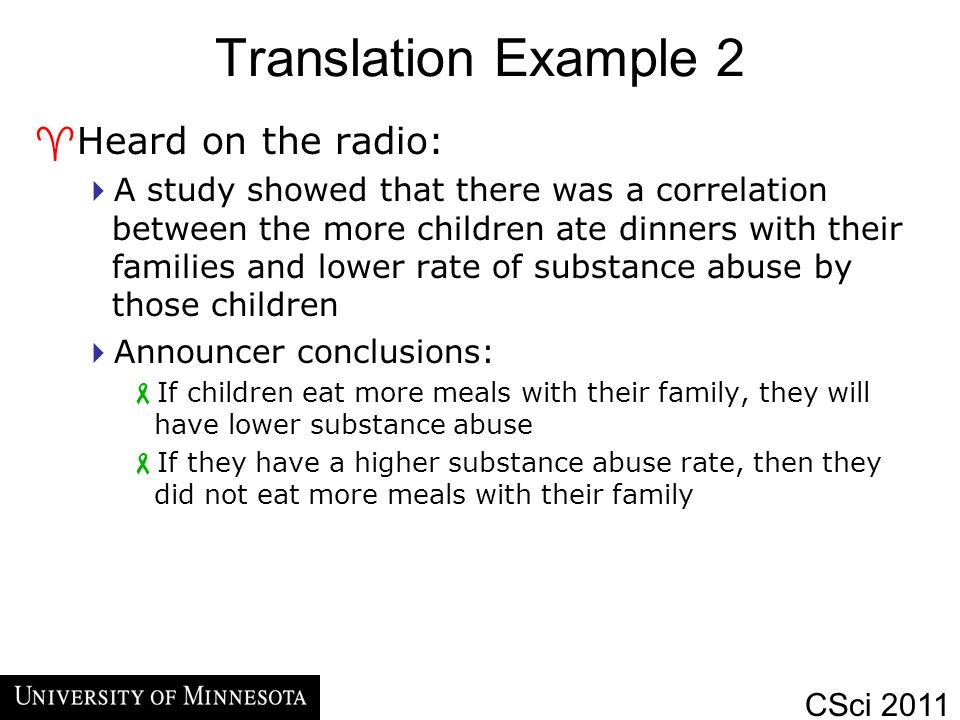 Translation Example 2

Heard on the radio:

A study showed that there was a correlation between the more children ate dinners with their families and lower rate of substance abuse by those children

Announcer conclusions:

If children eat more meals with their family, they will have lower substance abuse

If they have a higher substance abuse rate, then they did not eat more meals with their family

UNIVERSITY OF MINNESOTA

CSci 2011